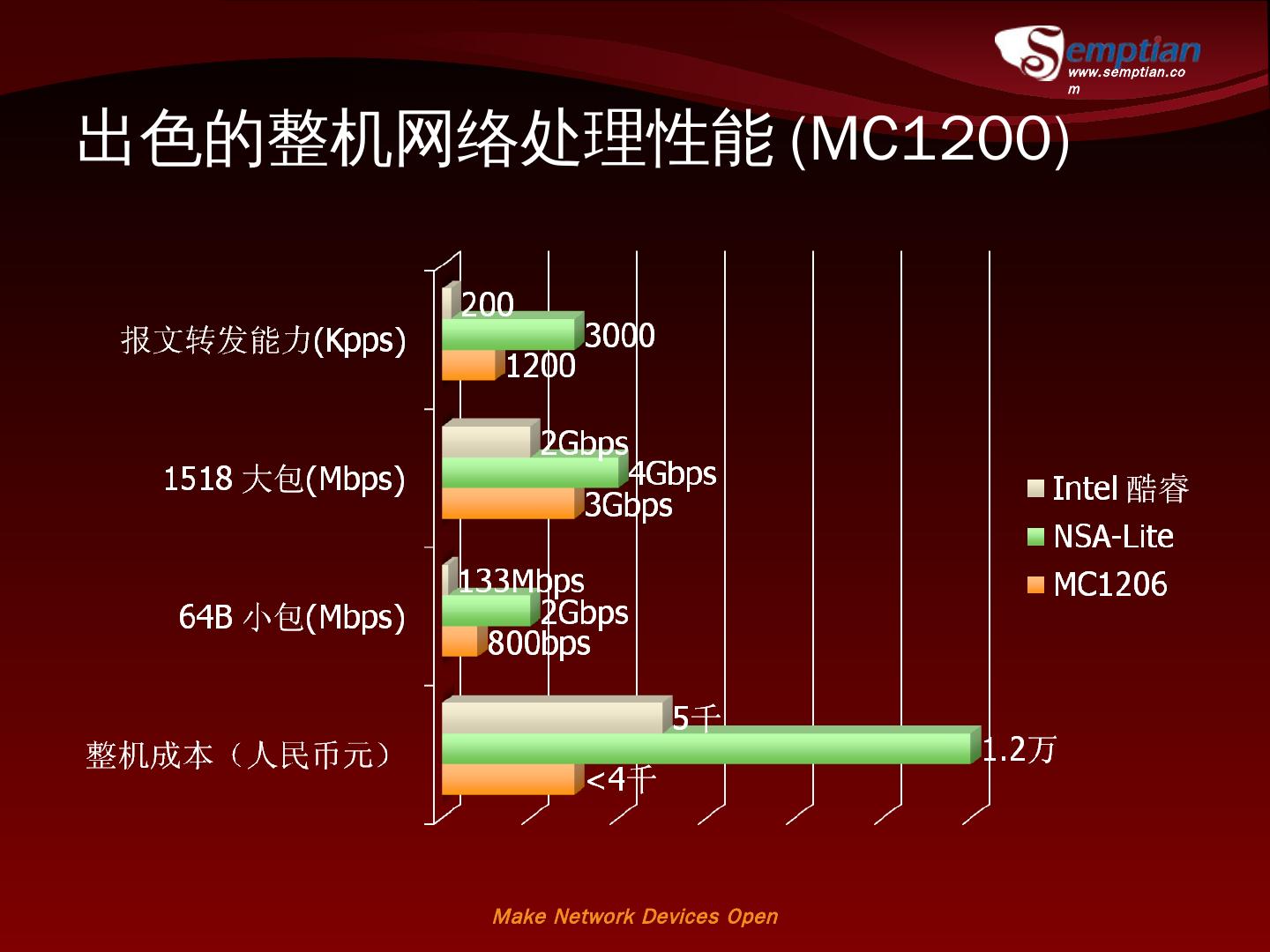 Semptian
www.semptian.com

出色的整机网络处理性能 (MC1200)

报文转发能力(Kpps)
200
3000
1200

1518 大包(Mbps)
2Gbps
4Gbps
3Gbps

64B 小包(Mbps)
133Mbps
2Gbps
800bps

整机成本（人民币元）
5千
1.2万
<4千

Intel 酷睿
NSA-Lite
MC1206

Make Network Devices Open